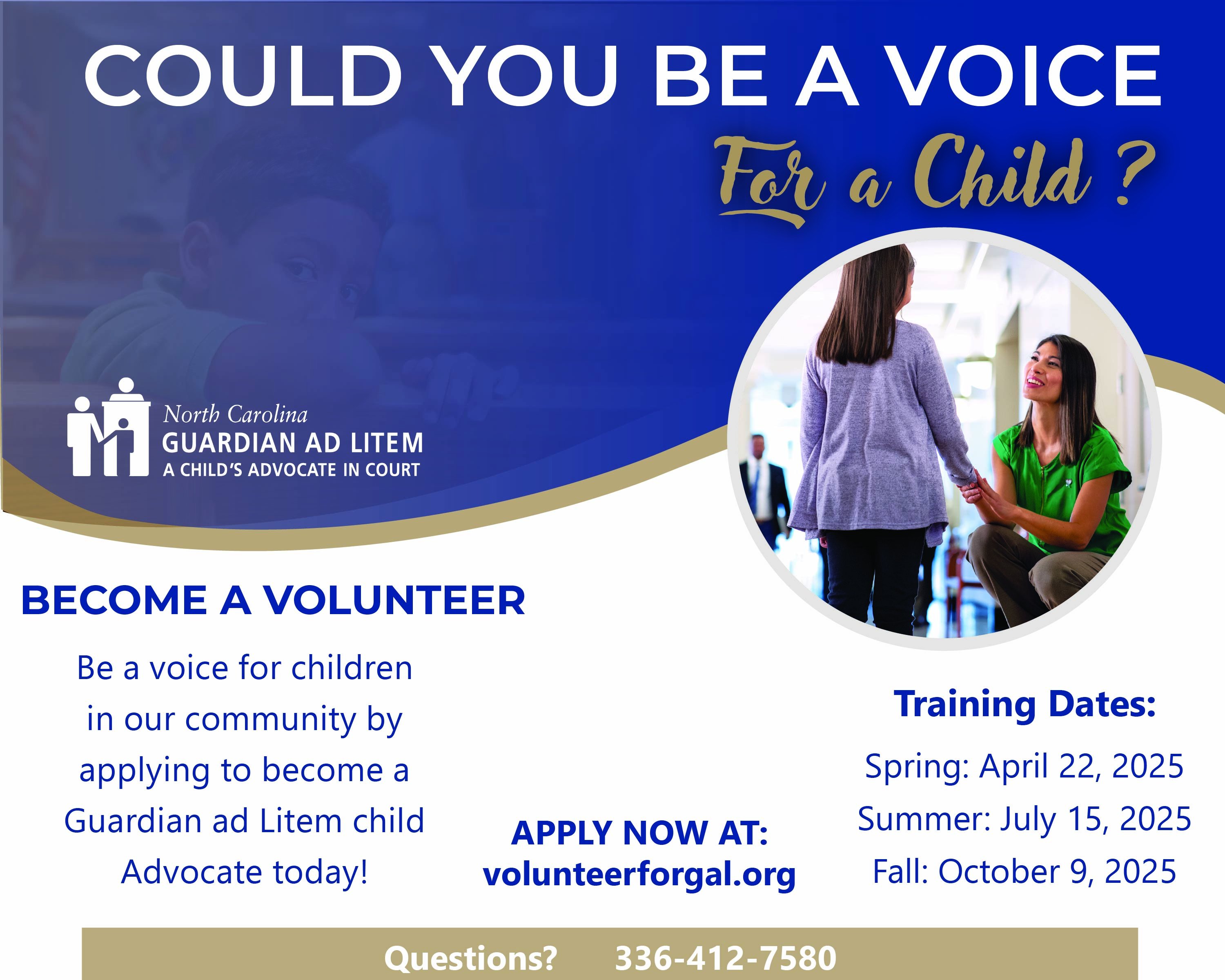 COULD YOU BE A VOICE

For a Child ?

North Carolina
GUARDIAN AD LITEM
A CHILD'S ADVOCATE IN COURT

BECOME A VOLUNTEER

Be a voice for children in our community by applying to become a Guardian ad Litem child Advocate today!

APPLY NOW AT:
volunteerforgal.org

Training Dates:

Spring: April 22, 2025

Summer: July 15, 2025

Fall: October 9, 2025

Questions? 336-412-7580